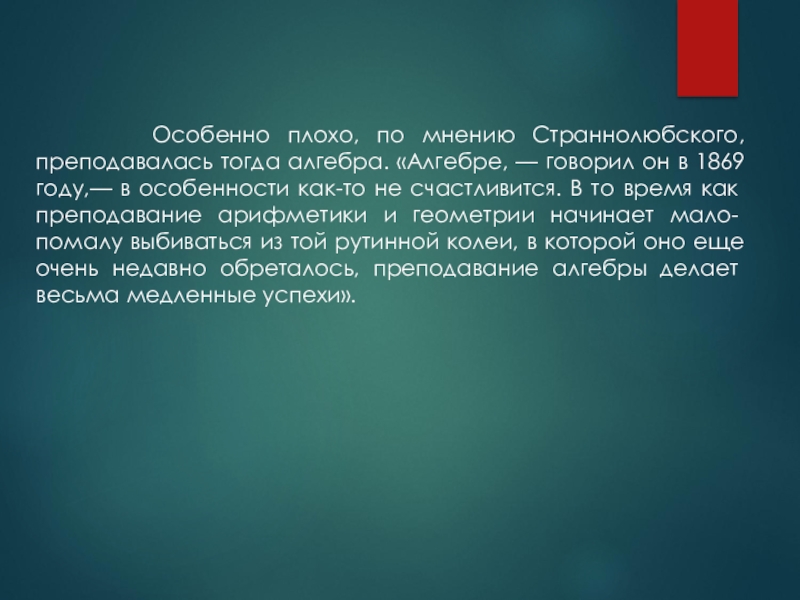 Особенно плохо, по мнению Страннолюбского, преподавалась тогда алгебра. «Алгебре, — говорил он в 1869 году,— в особенности как-то не счастливится. В то время как преподавание арифметики и геометрии начинает мало-помалу выбиваться из той рутинной колеи, в которой оно еще очень недавно обреталось, преподавание алгебры делает весьма медленные успехи».